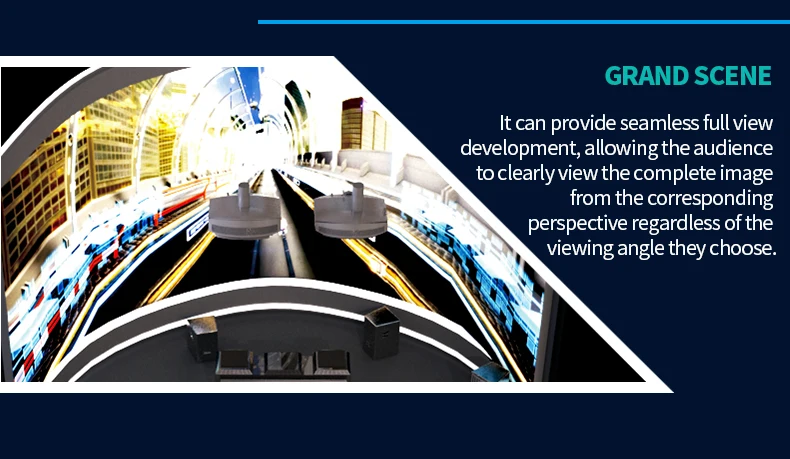 GRAND SCENE

It can provide seamless full view development, allowing the audience to clearly view the complete image from the corresponding perspective regardless of the viewing angle they choose.